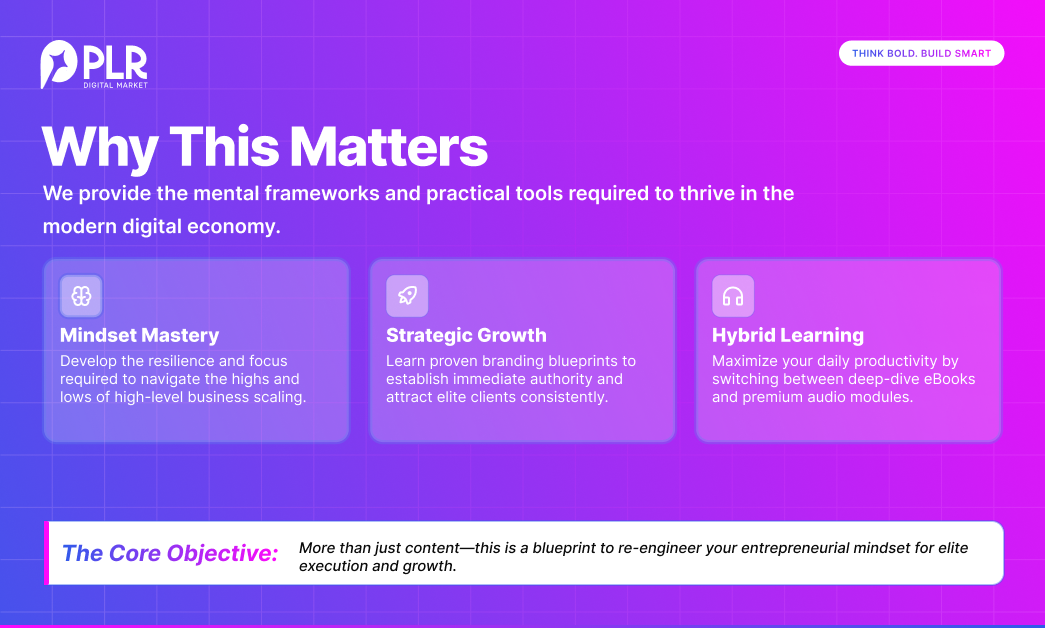 PLR
DIGITAL MARKET

THINK BOLD. BUILD SMART

Why This Matters

We provide the mental frameworks and practical tools required to thrive in the modern digital economy.

Mindset Mastery
Develop the resilience and focus required to navigate the highs and lows of high-level business scaling.

Strategic Growth
Learn proven branding blueprints to establish immediate authority and attract elite clients consistently.

Hybrid Learning
Maximize your daily productivity by switching between deep-dive eBooks and premium audio modules.

The Core Objective: More than just content—this is a blueprint to re-engineer your entrepreneurial mindset for elite execution and growth.